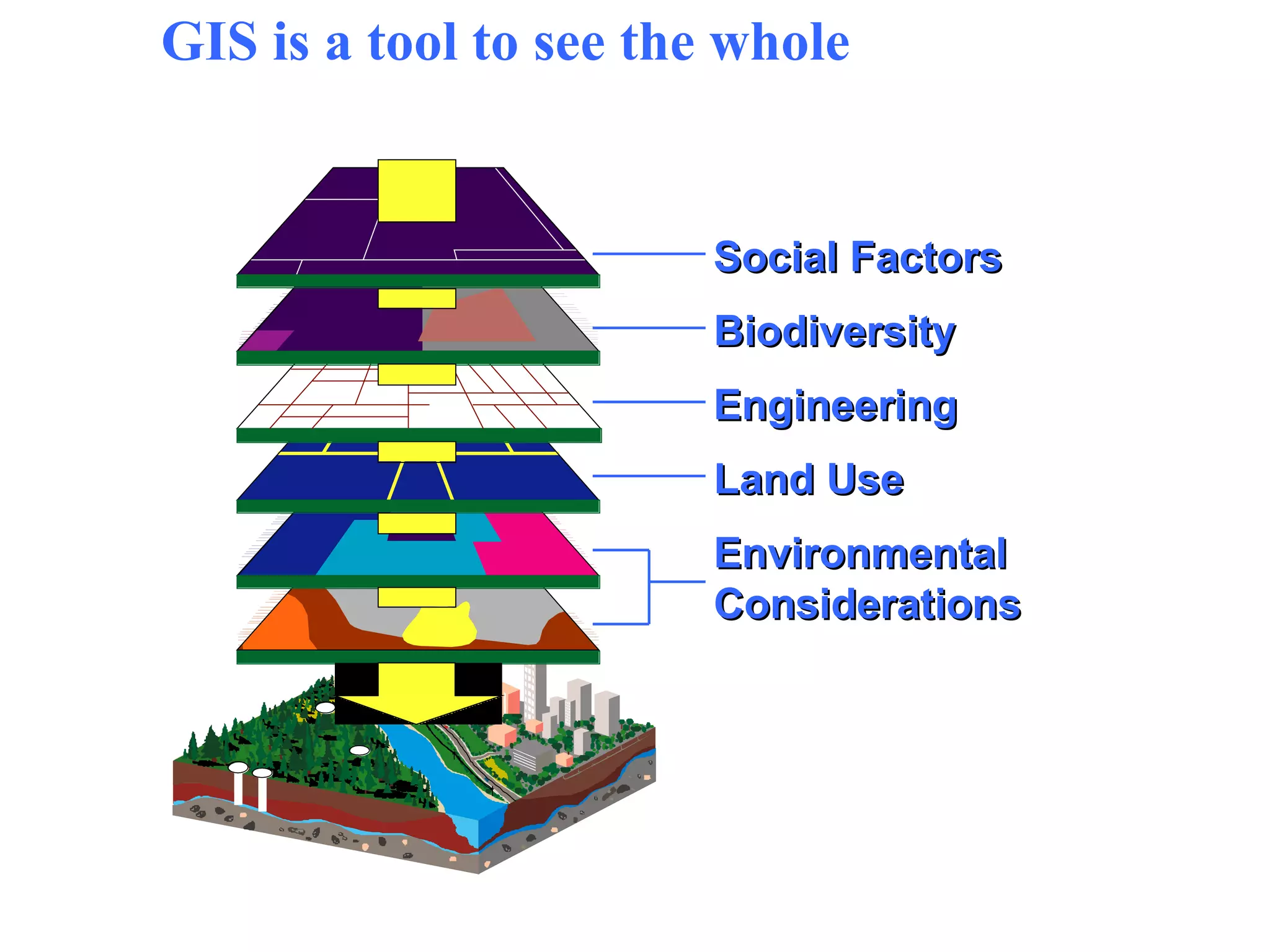 GIS is a tool to see the whole

Social Factors

Biodiversity

Engineering

Land Use

Environmental Considerations